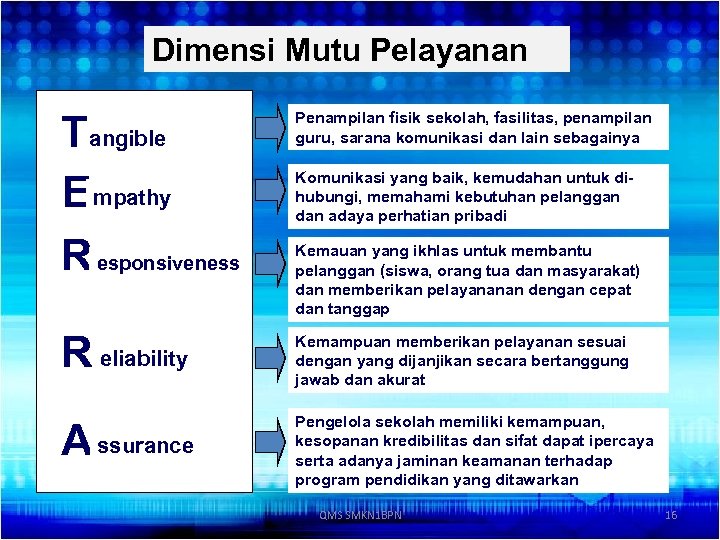 Dimensi Mutu Pelayanan

Tangible

Empathy

Responsiveness

Reliability

Assurance

Penampilan fisik sekolah, fasilitas, penampilan guru, sarana komunikasi dan lain sebagainya

Komunikasi yang baik, kemudahan untuk dihubungi, memahami kebutuhan pelanggan dan adaya perhatian pribadi

Kemauan yang ikhlas untuk membantu pelanggan (siswa, orang tua dan masyarakat) dan memberikan pelayananan dengan cepat dan tanggap

Kemampuan memberikan pelayanan sesuai dengan yang dijanjikan secara bertanggung jawab dan akurat

Pengelola sekolah memiliki kemampuan, kesopanan kredibilitas dan sifat dapat ipercaya serta adanya jaminan keamanan terhadap program pendidikan yang ditawarkan

QMS SMKN1BPN

16